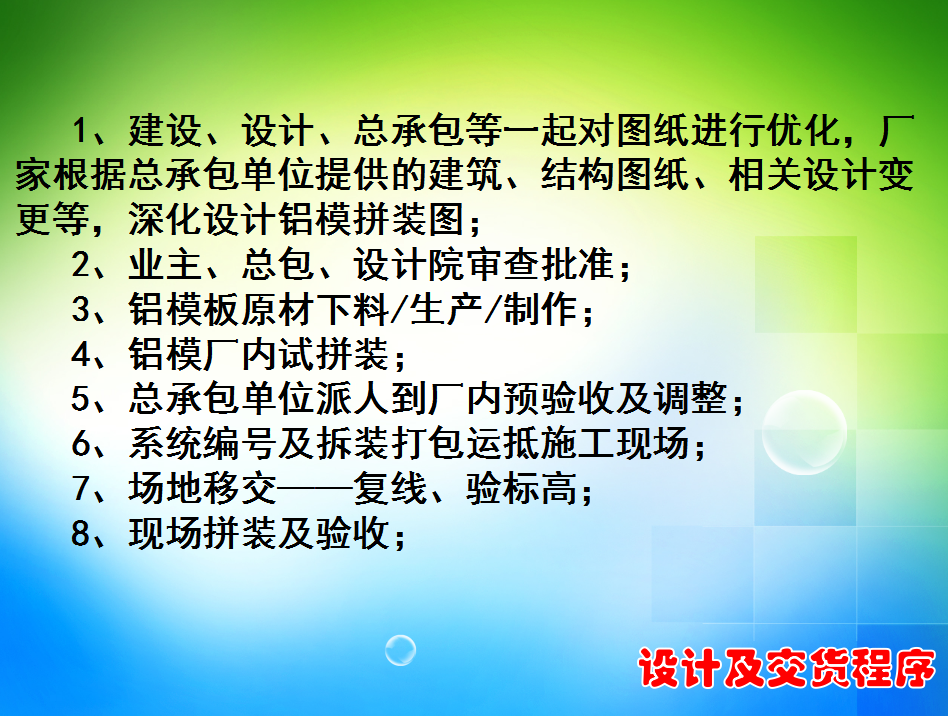 1、建设、设计、总承包等一起对图纸进行优化，厂家根据总承包单位提供的建筑、结构图纸、相关设计变更等，深化设计铝模拼装图；

2、业主、总包、设计院审查批准；

3、铝模板原材下料/生产/制作；

4、铝模厂内试拼装；

5、总承包单位派人到厂内预验收及调整；

6、系统编号及拆装打包运抵施工现场；

7、场地移交——复线、验标高；

8、现场拼装及验收；

设计及交货程序